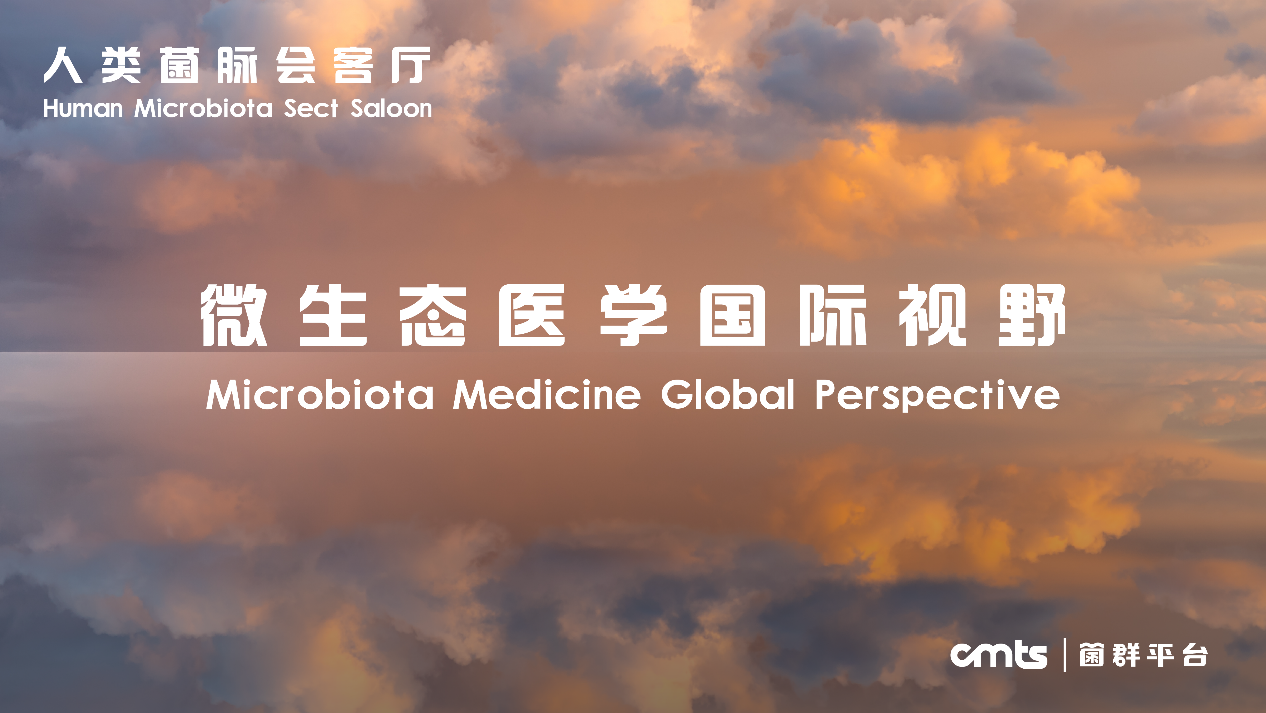 人类菌脉会客厅
Human Microbiota Sect Saloon

微生态医学国际视野
Microbiota Medicine Global Perspective

cmts | 菌群平台